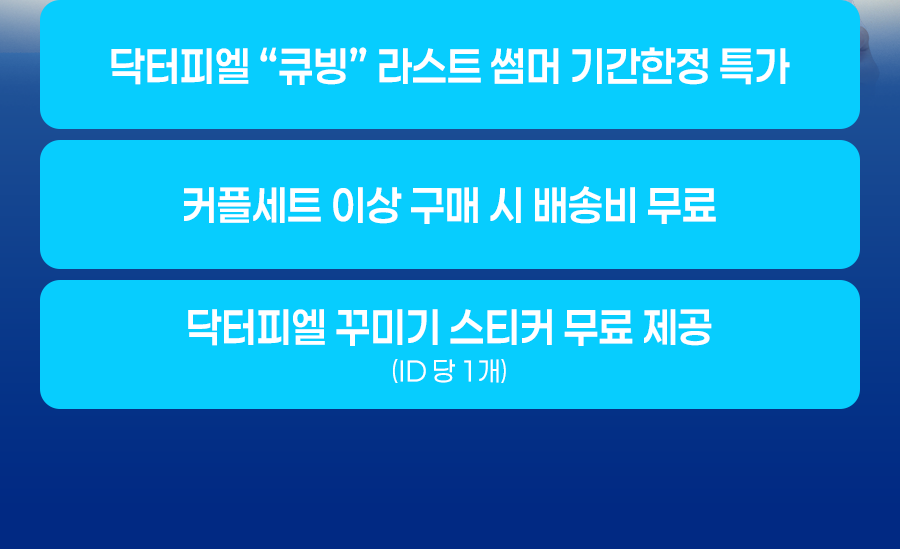 닥터피엘 “큐빙” 라스트 썸머 기간한정 특가

커플세트 이상 구매 시 배송비 무료

닥터피엘 꾸미기 스티커 무료 제공
(ID 당 1개)